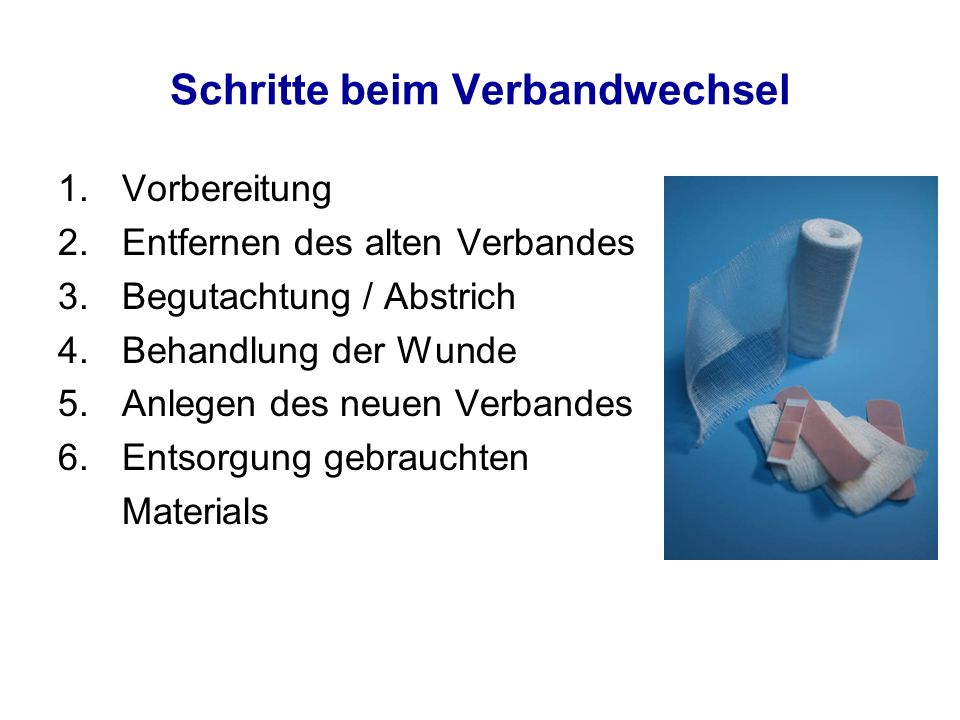 Schritte beim Verbandwechsel

1. Vorbereitung
2. Entfernen des alten Verbandes
3. Begutachtung / Abstrich
4. Behandlung der Wunde
5. Anlegen des neuen Verbandes
6. Entsorgung gebrauchten Materials